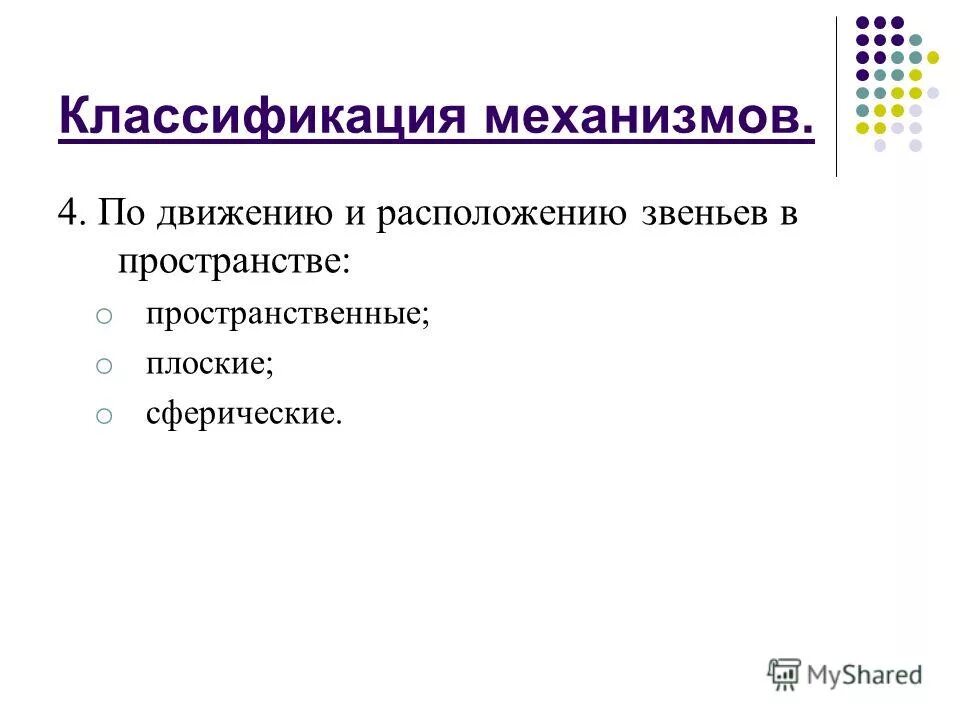 Классификация механизмов.

4. По движению и расположению звеньев в пространстве:

o пространственные;

o плоские;

o сферические.

MyShared